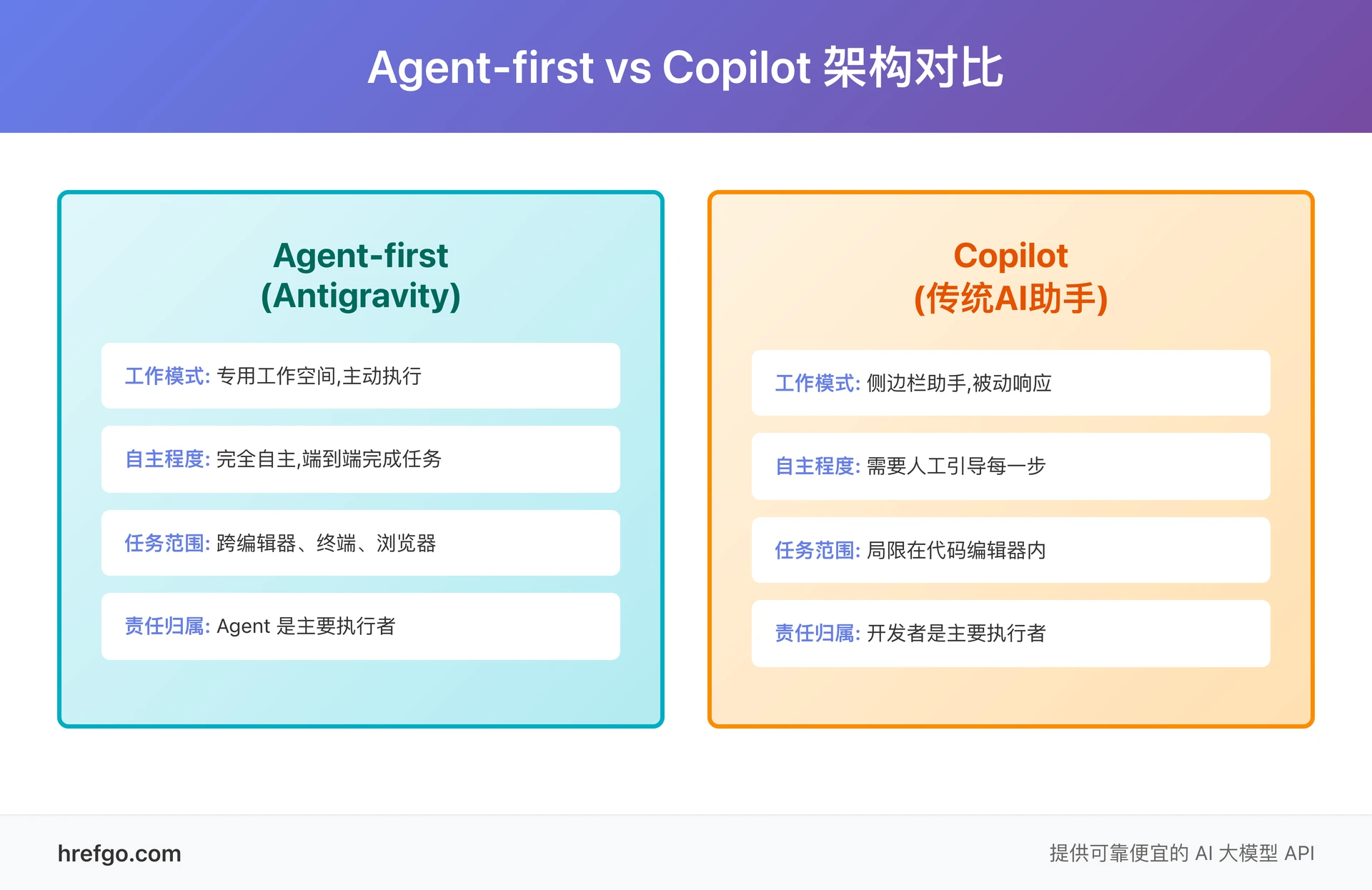 Agent-first vs Copilot 架构对比

Agent-first
(Antigravity)

工作模式: 专用工作空间,主动执行

自主程度: 完全自主,端到端完成任务

任务范围: 跨编辑器、终端、浏览器

责任归属: Agent 是主要执行者

Copilot
(传统AI助手)

工作模式: 侧边栏助手,被动响应

自主程度: 需要人工引导每一步

任务范围: 局限在代码编辑器内

责任归属: 开发者是主要执行者

hrefgo.com

提供可靠便宜的 AI 大模型 API